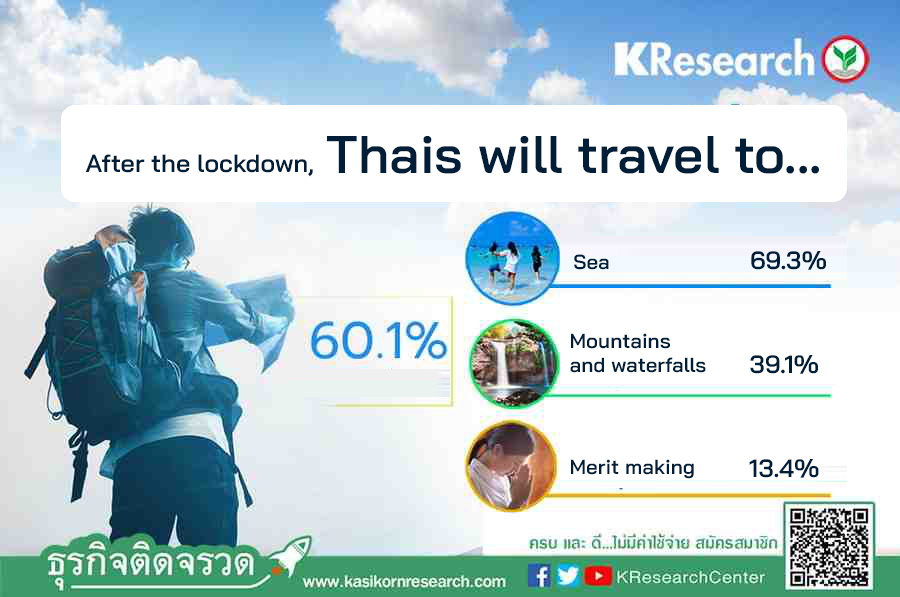 KResearch

After the lockdown, Thais will travel to...

60.1%

Sea 69.3%

Mountains and waterfalls 39.1%

Merit making 13.4%

ครบ และ ดี...ไม่มีค่าใช้จ่าย สมัครสมาชิก

ธุรกิจติดจรวด

www.kasikornresearch.com

KResearchCenter